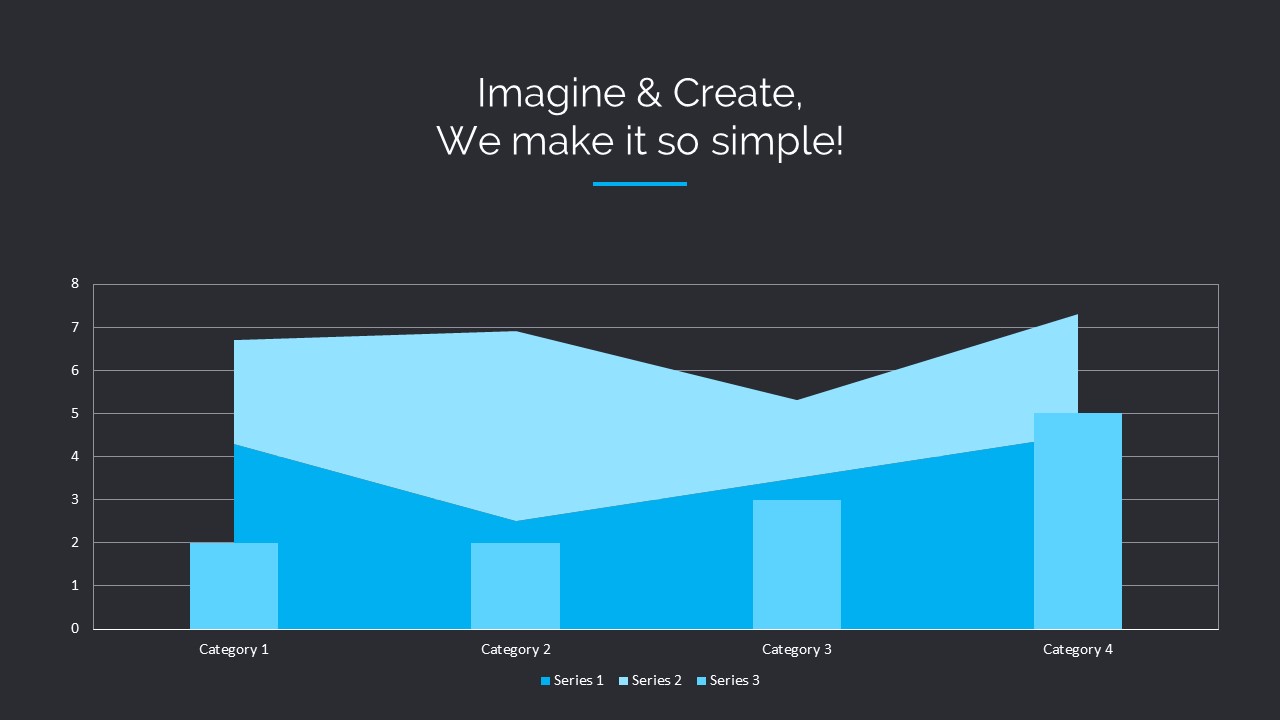 Imagine & Create,
We make it so simple!

8
7
6
5
4
3
2
1
0

Category 1
Category 2
Category 3
Category 4

Series 1 Series 2 Series 3